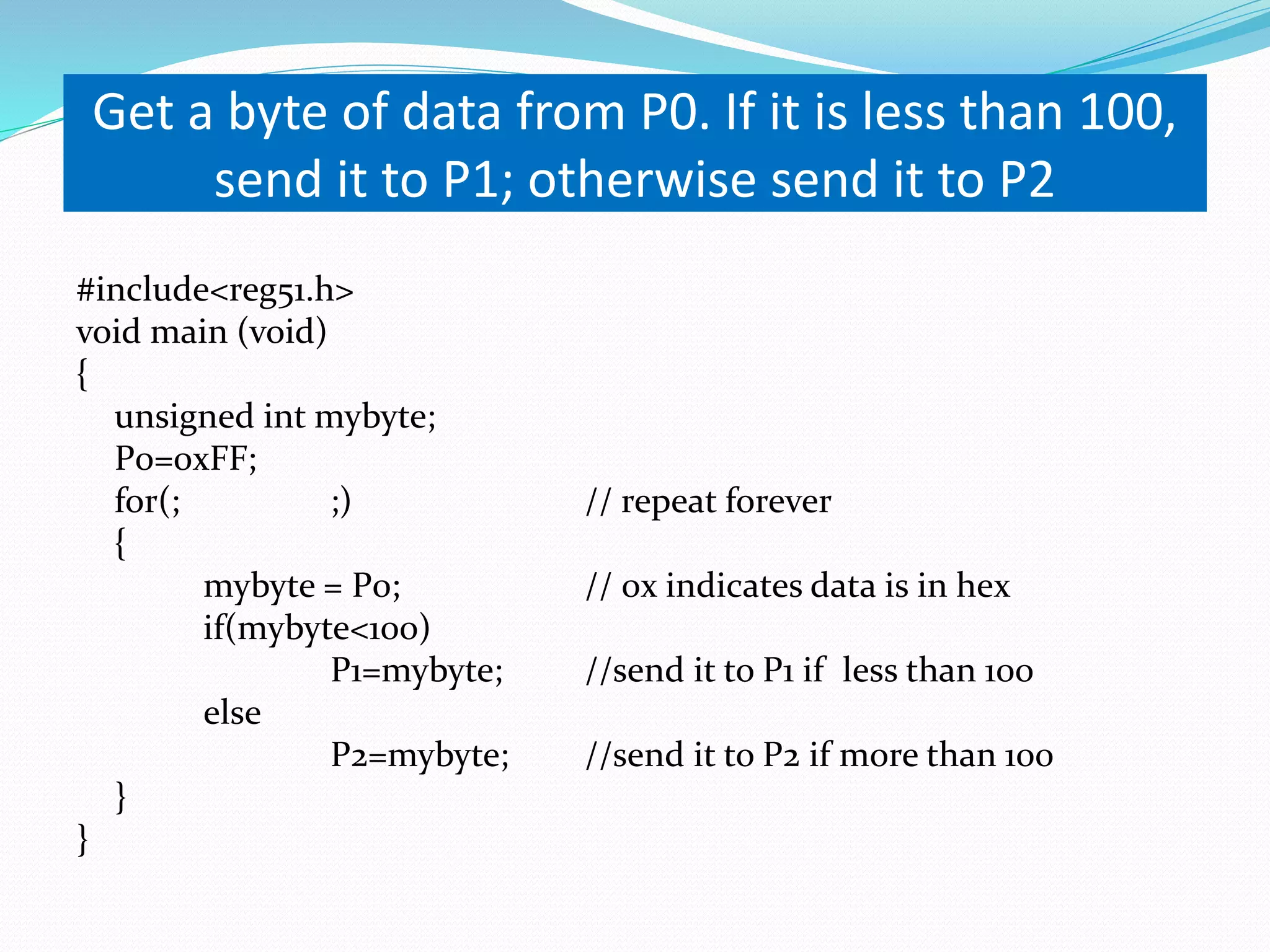 Get a byte of data from P0. If it is less than 100, send it to P1; otherwise send it to P2

#include<reg51.h>
void main (void)
{
unsigned int mybyte;
P0=0xFF;
for(; ;) // repeat forever
{
mybyte = P0; // 0x indicates data is in hex
if(mybyte<100)
P1=mybyte; //send it to P1 if less than 100
else
P2=mybyte; //send it to P2 if more than 100
}
}